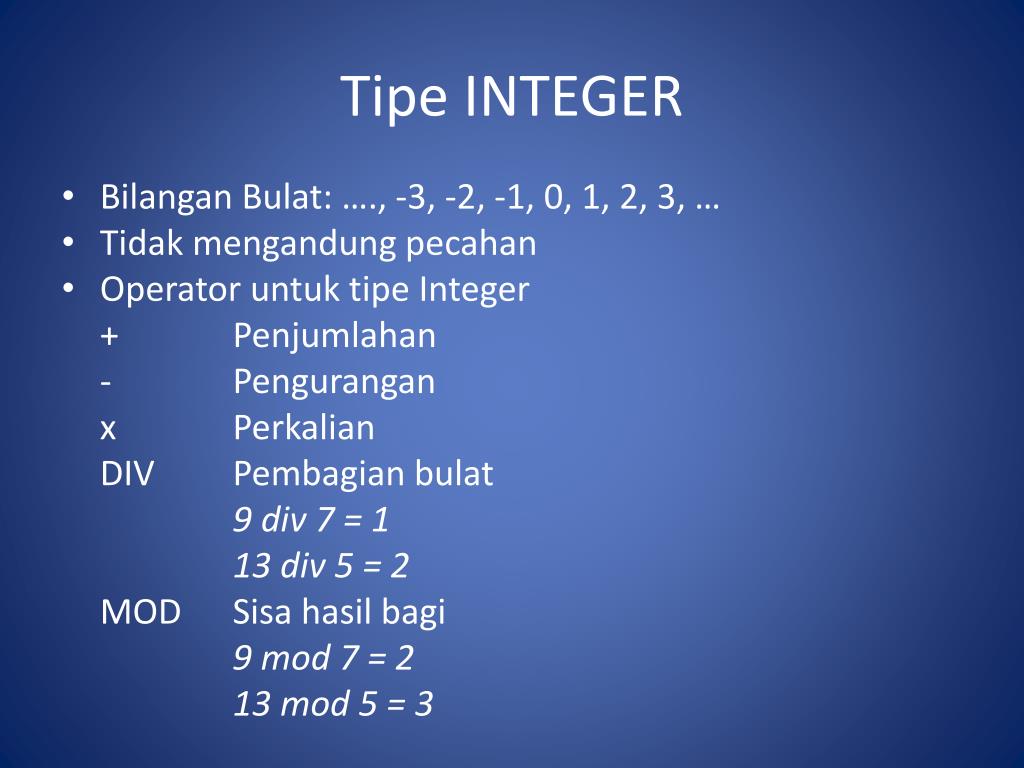 Tipe INTEGER

• Bilangan Bulat: …., -3, -2, -1, 0, 1, 2, 3, …
• Tidak mengandung pecahan
• Operator untuk tipe Integer
+ Penjumlahan
- Pengurangan
x Perkalian
DIV Pembagian bulat
9 div 7 = 1
13 div 5 = 2
MOD Sisa hasil bagi
9 mod 7 = 2
13 mod 5 = 3